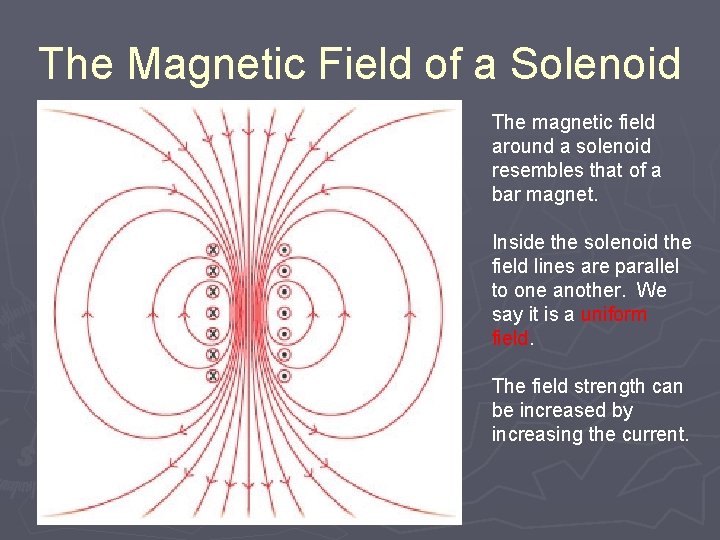 The Magnetic Field of a Solenoid

The magnetic field around a solenoid resembles that of a bar magnet.

Inside the solenoid the field lines are parallel to one another. We say it is a uniform field.

The field strength can be increased by increasing the current.